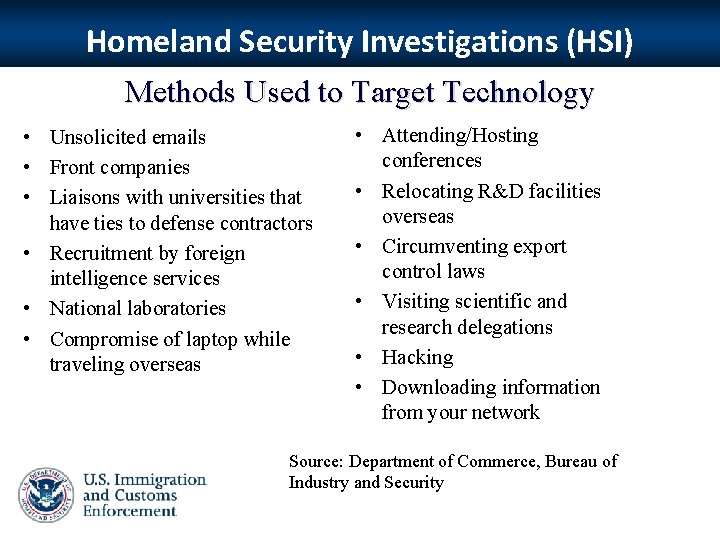 Homeland Security Investigations (HSI)

Methods Used to Target Technology

• Unsolicited emails
• Front companies
• Liaisons with universities that have ties to defense contractors
• Recruitment by foreign intelligence services
• National laboratories
• Compromise of laptop while traveling overseas

• Attending/Hosting conferences
• Relocating R&D facilities overseas
• Circumventing export control laws
• Visiting scientific and research delegations
• Hacking
• Downloading information from your network

Source: Department of Commerce, Bureau of Industry and Security

U.S. DEPARTMENT OF HOMELAND SECURITY

U.S. Immigration and Customs Enforcement